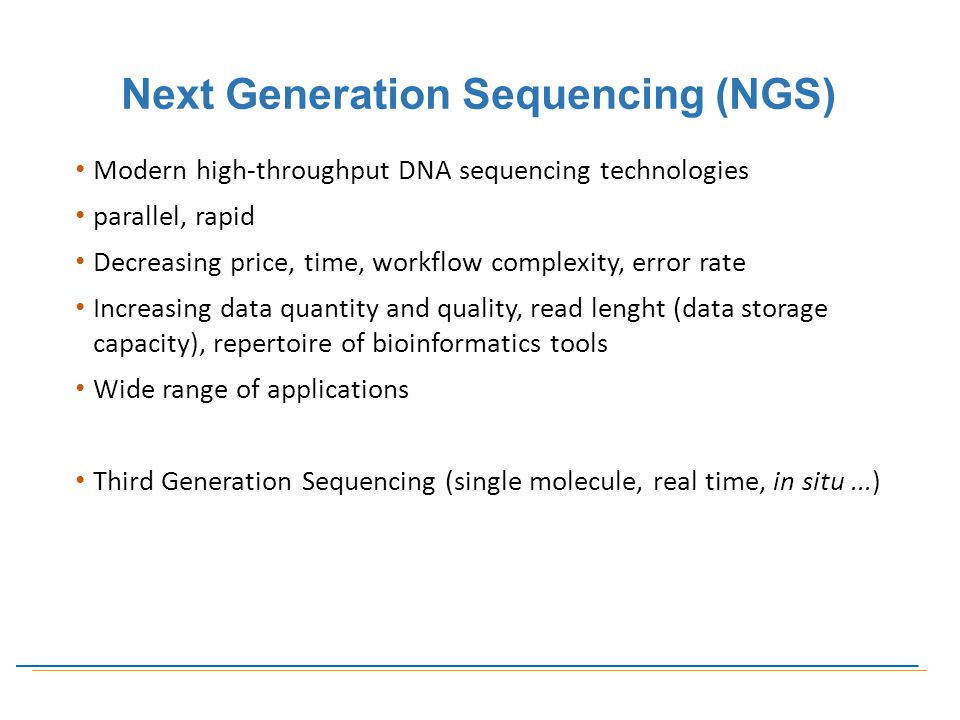 Next Generation Sequencing (NGS)

• Modern high-throughput DNA sequencing technologies
• parallel, rapid
• Decreasing price, time, workflow complexity, error rate
• Increasing data quantity and quality, read lenght (data storage capacity), repertoire of bioinformatics tools
• Wide range of applications

• Third Generation Sequencing (single molecule, real time, in situ ...)